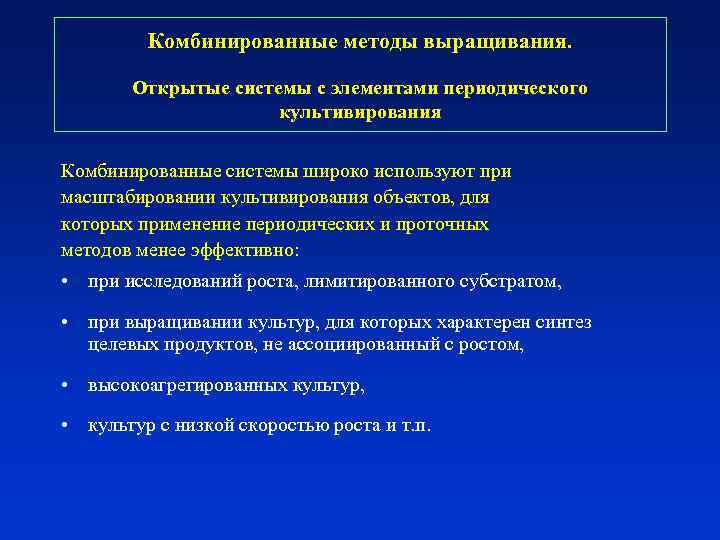 Комбинированные методы выращивания.

Открытые системы с элементами периодического культивирования

Комбинированные системы широко используют при масштабировании культивирования объектов, для которых применение периодических и проточных методов менее эффективно:

• при исследований роста, лимитированного субстратом,

• при выращивании культур, для которых характерен синтез целевых продуктов, не ассоциированный с ростом,

• высокоагрегированных культур,

• культур с низкой скоростью роста и т.п.